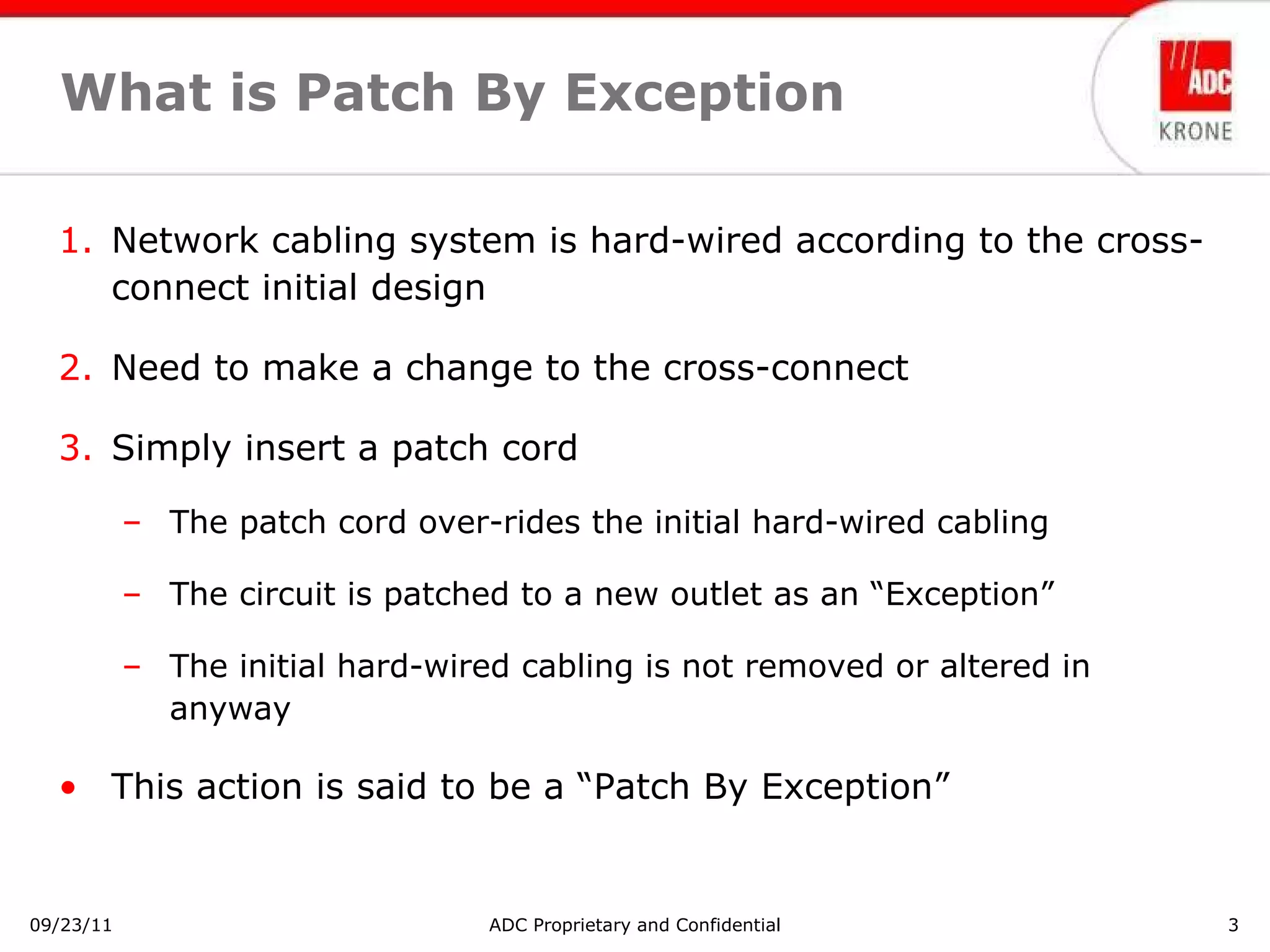 What is Patch By Exception

ADC
KRONE

1. Network cabling system is hard-wired according to the cross-connect initial design

2. Need to make a change to the cross-connect

3. Simply insert a patch cord

– The patch cord over-rides the initial hard-wired cabling

– The circuit is patched to a new outlet as an “Exception”

– The initial hard-wired cabling is not removed or altered in anyway

• This action is said to be a “Patch By Exception”

09/23/11

ADC Proprietary and Confidential

3